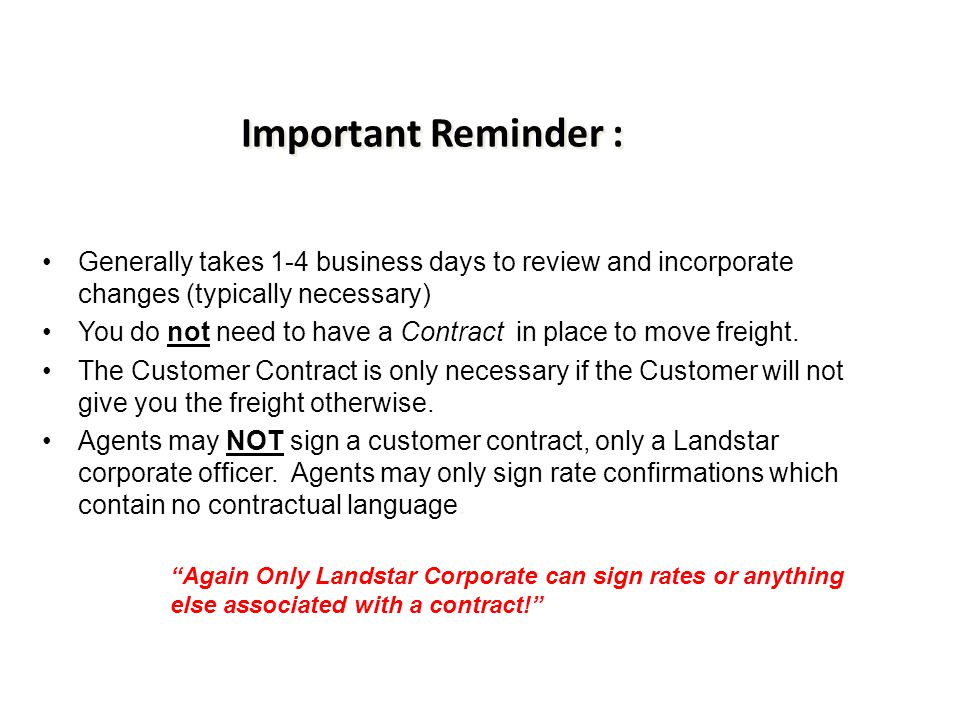 Important Reminder :

• Generally takes 1-4 business days to review and incorporate changes (typically necessary)
• You do not need to have a Contract in place to move freight.
• The Customer Contract is only necessary if the Customer will not give you the freight otherwise.
• Agents may NOT sign a customer contract, only a Landstar corporate officer. Agents may only sign rate confirmations which contain no contractual language.

"Again Only Landstar Corporate can sign rates or anything else associated with a contract!"